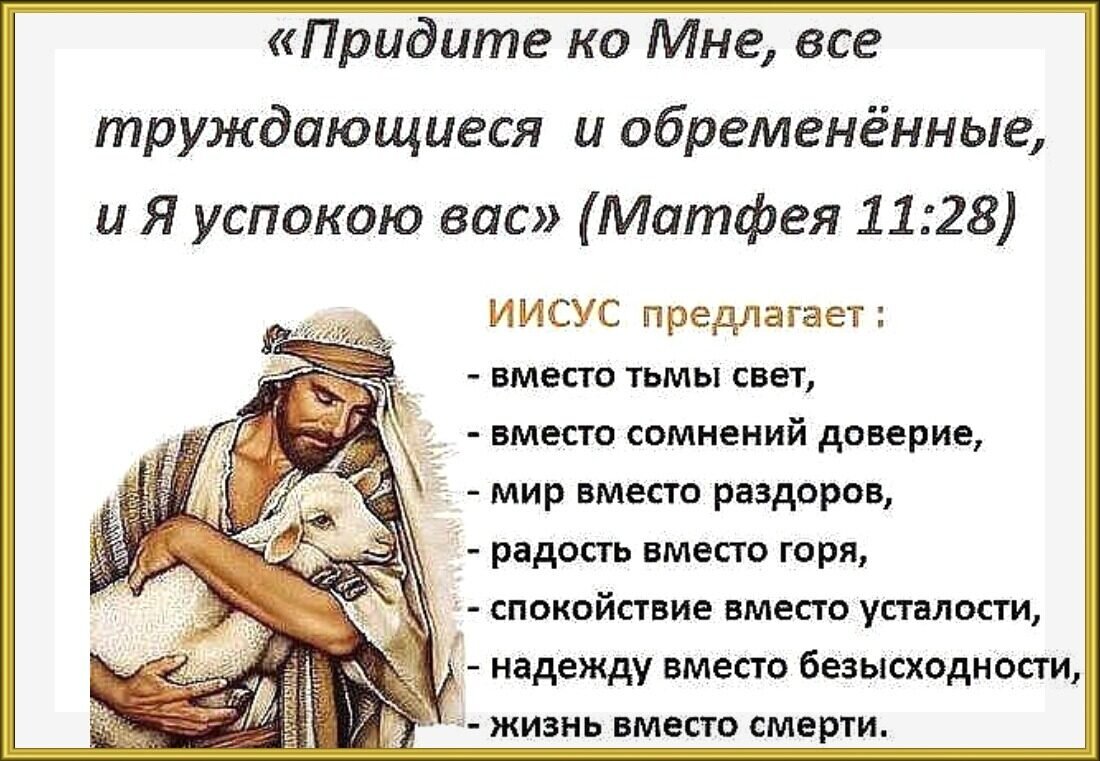 «Придите ко Мне, все труждающиеся и обременённые, и Я успокою вас» (Матфея 11:28)

ИИСУС предлагает :
- вместо тьмы свет,
- вместо сомнений доверие,
- мир вместо раздоров,
- радость вместо горя,
- спокойствие вместо усталости,
- надежду вместо безысходности,
- жизнь вместо смерти.